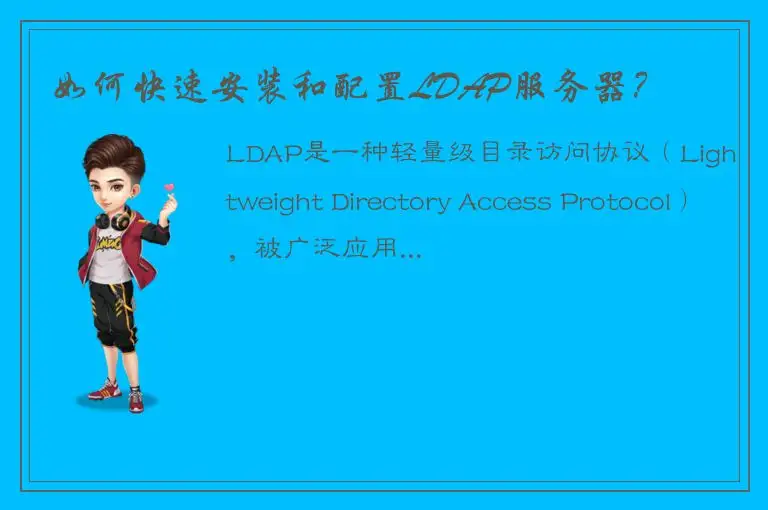 如何快速安装和配置LDAP服务器？

LDAP是一种轻量级目录访问协议（Lightweight Directory Access Protocol），被广泛应用...